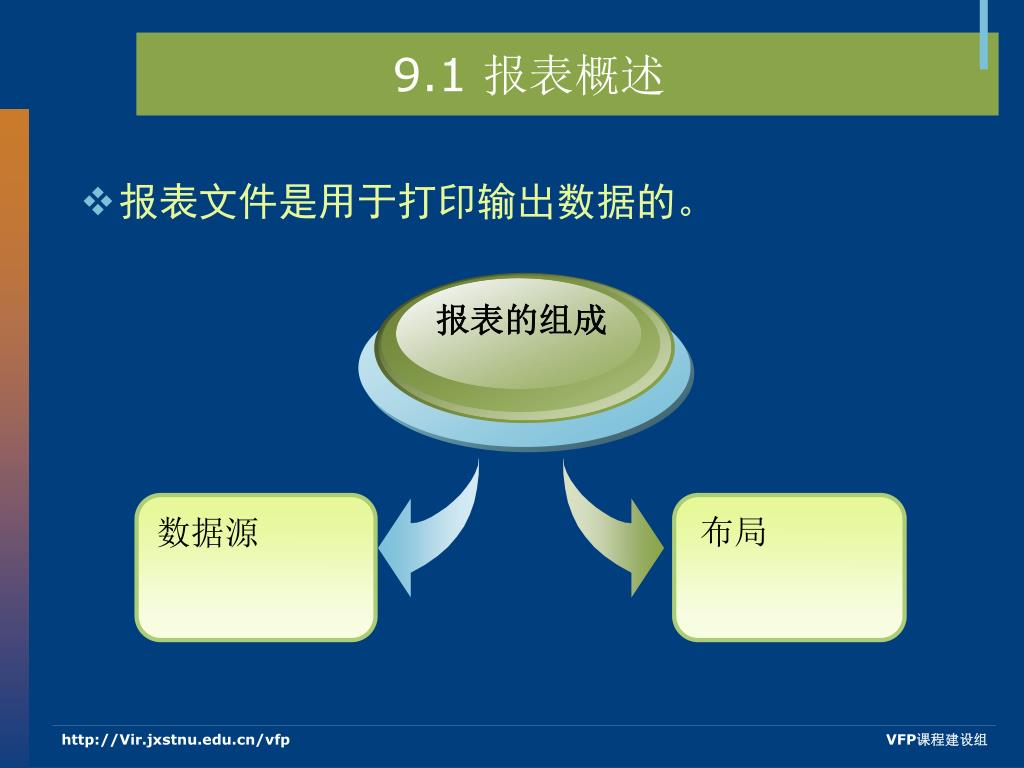 9.1 报表概述

❖ 报表文件是用于打印输出数据的。

报表的组成

数据源

布局

http://Vir.jxstnu.edu.cn/vfp

VFP课程建设组